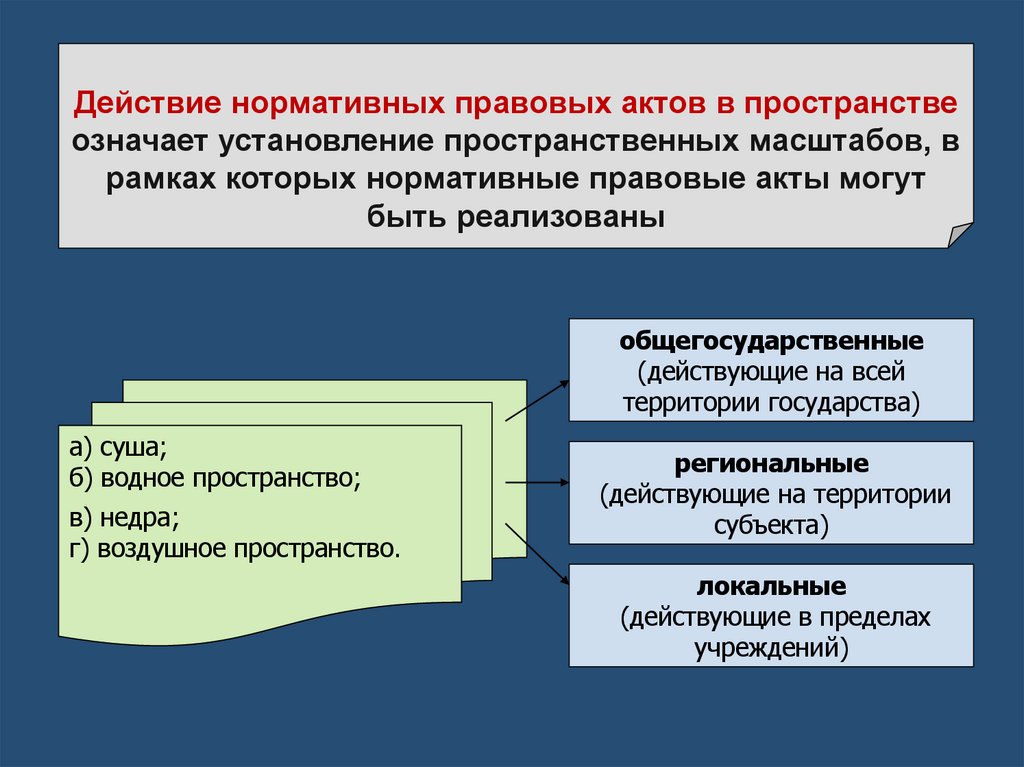 Действие нормативных правовых актов в пространстве означает установление пространственных масштабов, в рамках которых нормативные правовые акты могут быть реализованы

а) суша;
б) водное пространство;
в) недра;
г) воздушное пространство.

общегосударственные (действующие на всей территории государства)

региональные (действующие на территории субъекта)

локальные (действующие в пределах учреждений)